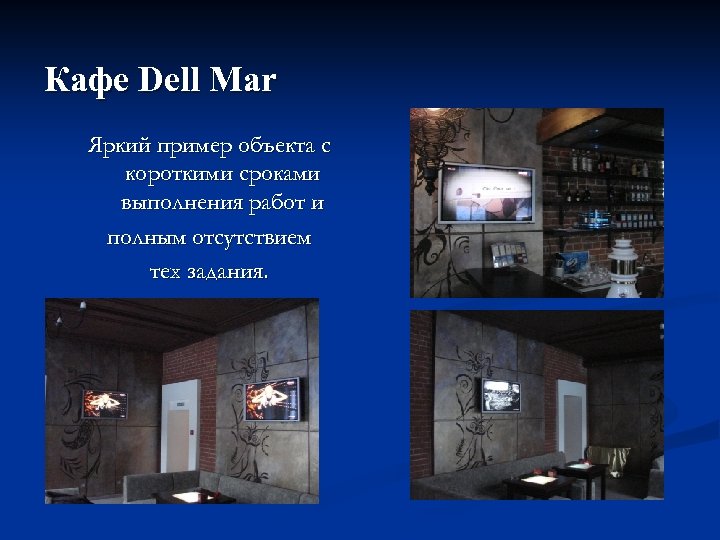 Кафе Dell Mar

Яркий пример объекта с короткими сроками выполнения работ и

полным отсутствием

тех задания.